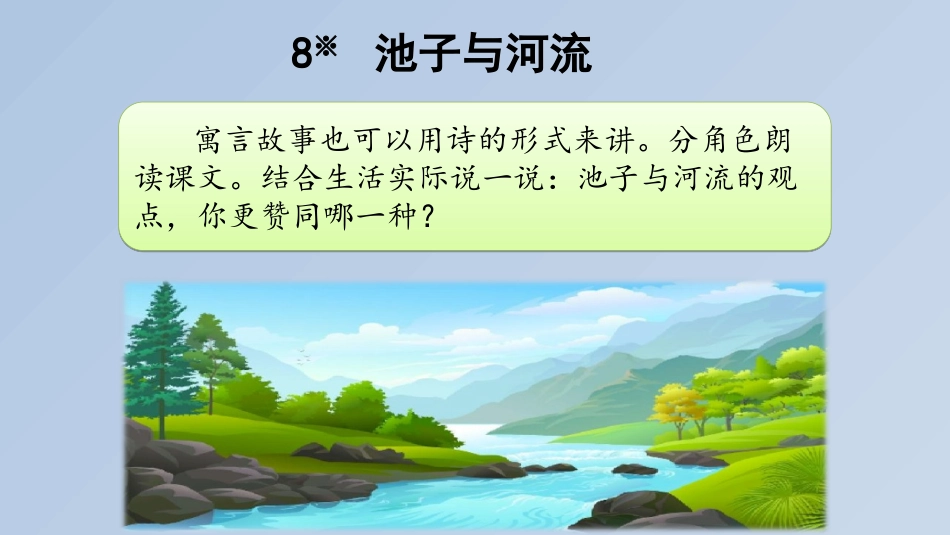 8※ 池子与河流

寓言故事也可以用诗的形式来讲。分角色朗读课文。结合生活实际说一说：池子与河流的观点，你更赞同哪一种？